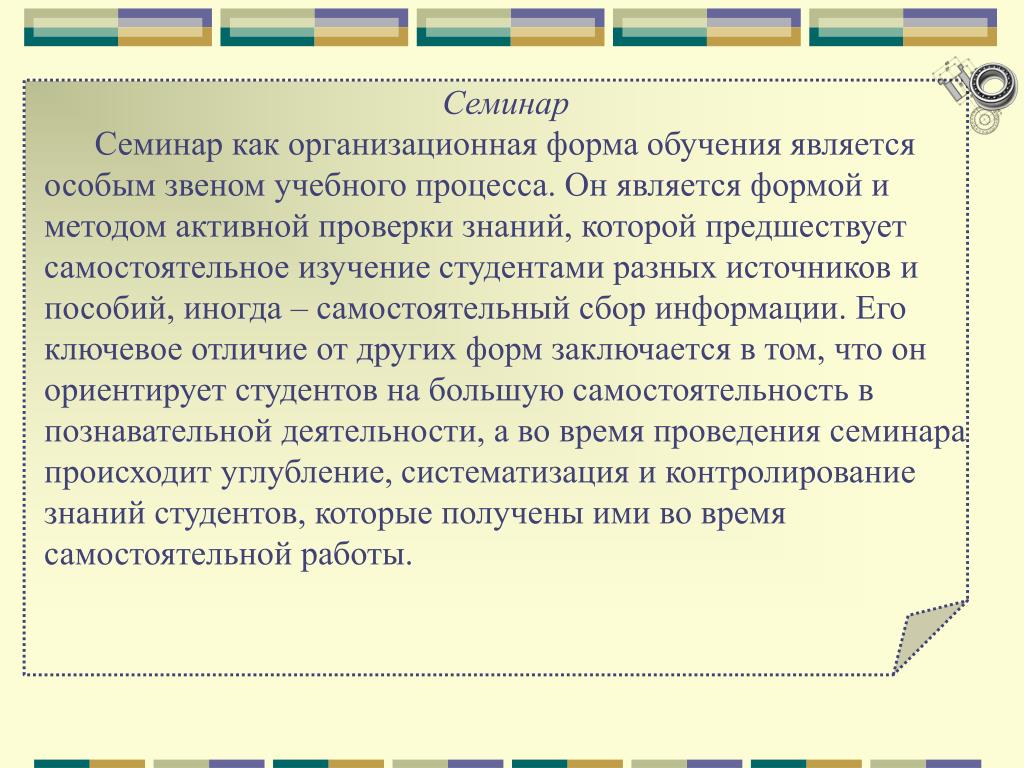 Семинар

Семинар как организационная форма обучения является особым звеном учебного процесса. Он является формой и методом активной проверки знаний, которой предшествует самостоятельное изучение студентами разных источников и пособий, иногда – самостоятельный сбор информации. Его ключевое отличие от других форм заключается в том, что он ориентирует студентов на большую самостоятельность в познавательной деятельности, а во время проведения семинара происходит углубление, систематизация и контролирование знаний студентов, которые получены ими во время самостоятельной работы.